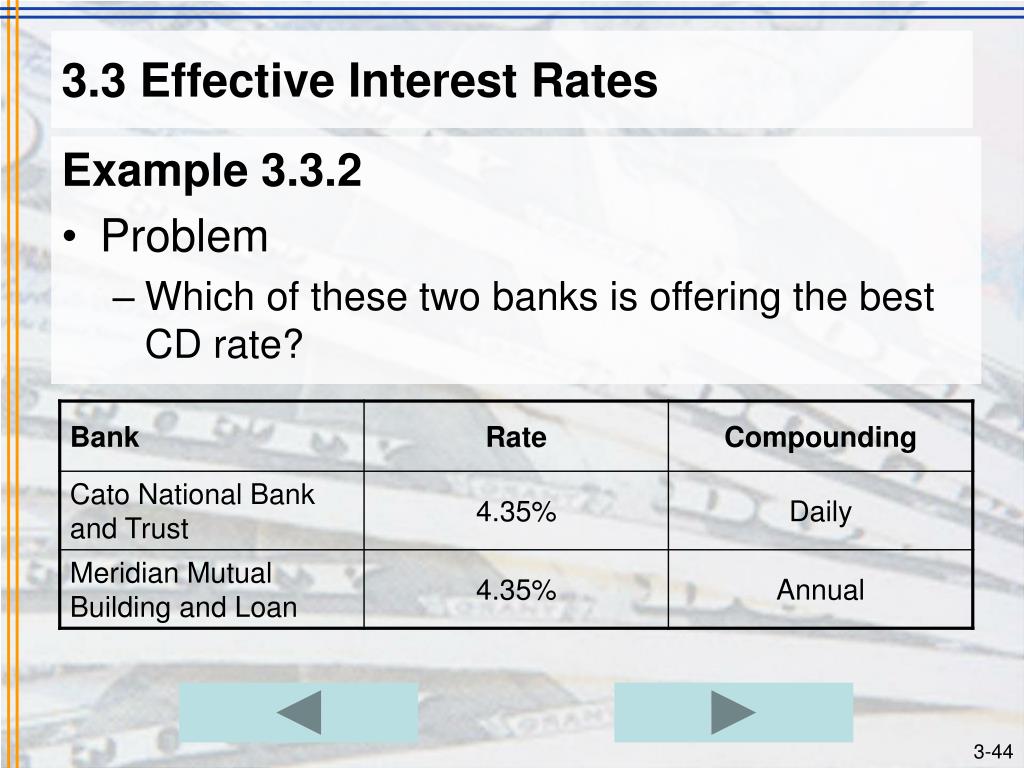 3.3 Effective Interest Rates

Example 3.3.2

• Problem

– Which of these two banks is offering the best CD rate?

| Bank | Rate | Compounding |
|---|---|---|
| Cato National Bank and Trust | 4.35% | Daily |
| Meridian Mutual Building and Loan | 4.35% | Annual |

3-44